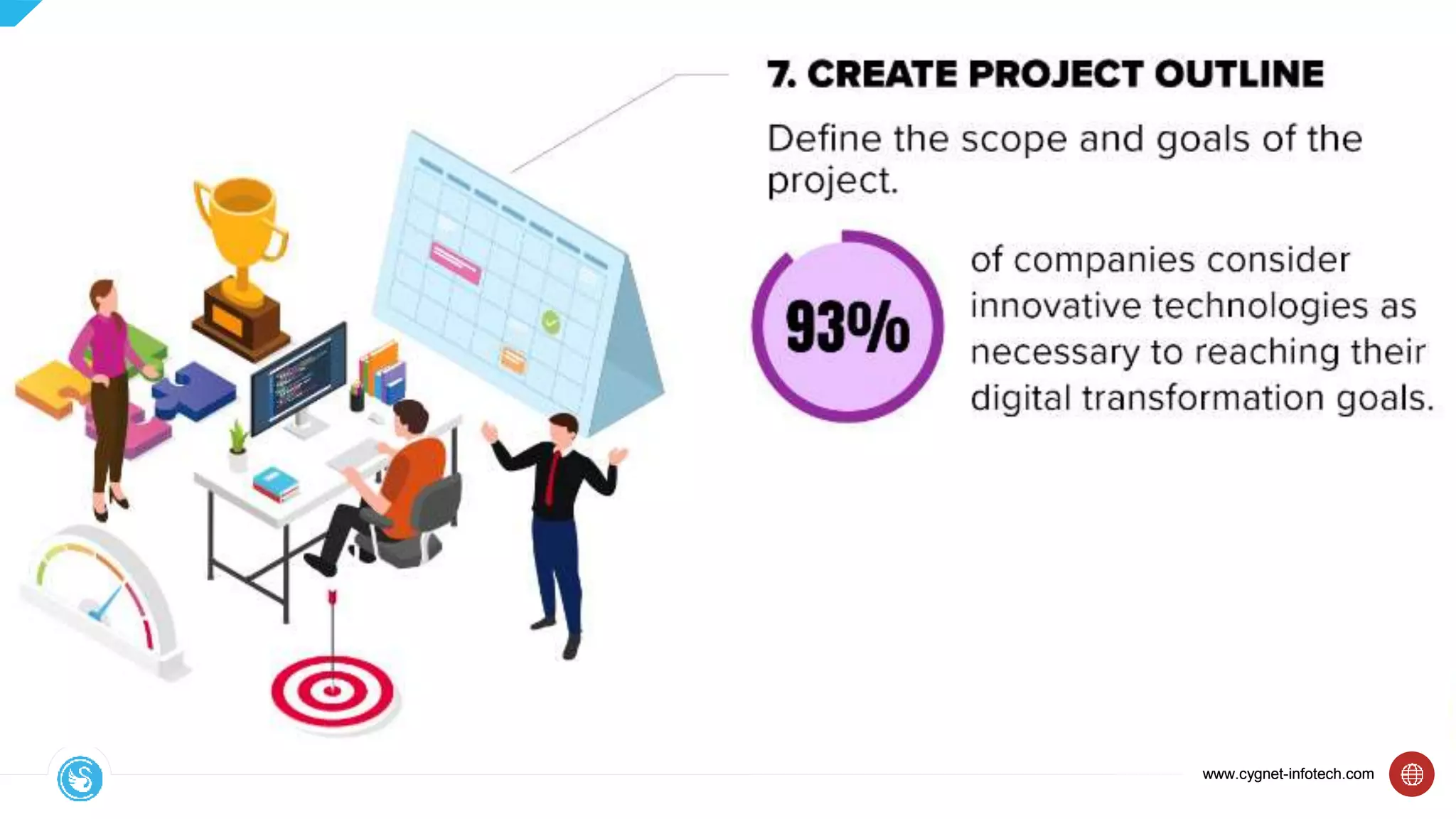 7. CREATE PROJECT OUTLINE

Define the scope and goals of the project.

93%

of companies consider innovative technologies as necessary to reaching their digital transformation goals.

www.cygnet-infotech.com